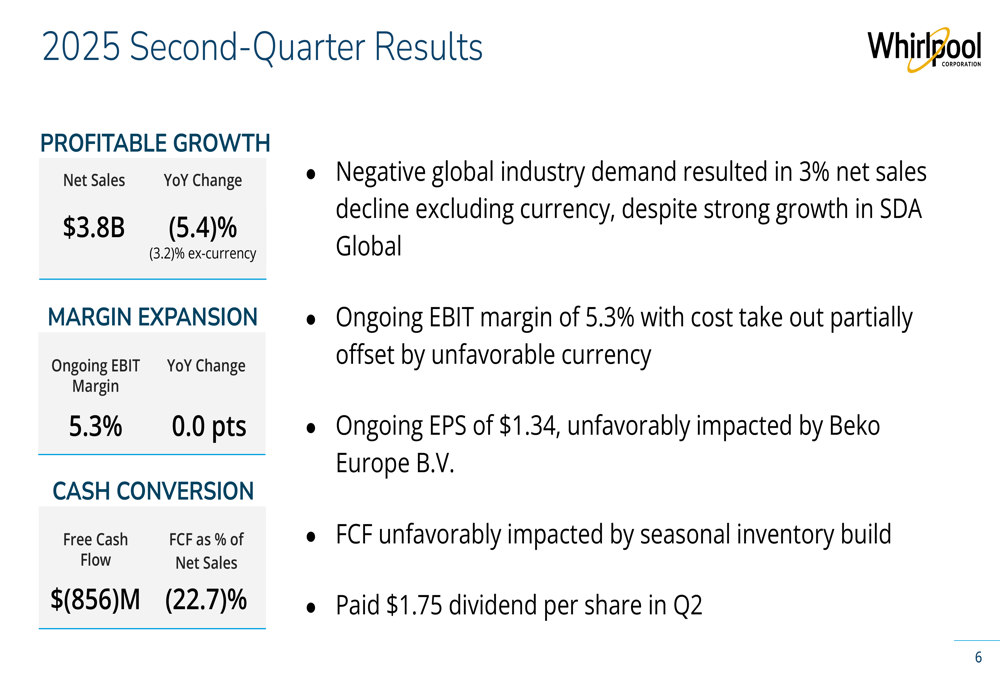 2025 Second-Quarter Results

Whirlpool CORPORATION

PROFITABLE GROWTH

| Net Sales | YoY Change |
|---|---|
| \$3.8B | (5.4)% (3.2)% ex-currency |

MARGIN EXPANSION

| Ongoing EBIT Margin | YoY Change |
|---|---|
| 5.3% | 0.0 pts |

CASH CONVERSION

| Free Cash Flow | FCF as % of Net Sales |
|---|---|
| \$(856)M | (22.7)% |

• Negative global industry demand resulted in 3% net sales decline excluding currency, despite strong growth in SDA Global

• Ongoing EBIT margin of 5.3% with cost take out partially offset by unfavorable currency

• Ongoing EPS of \$1.34, unfavorably impacted by Beko Europe B.V.

• FCF unfavorably impacted by seasonal inventory build

• Paid \$1.75 dividend per share in Q2

6